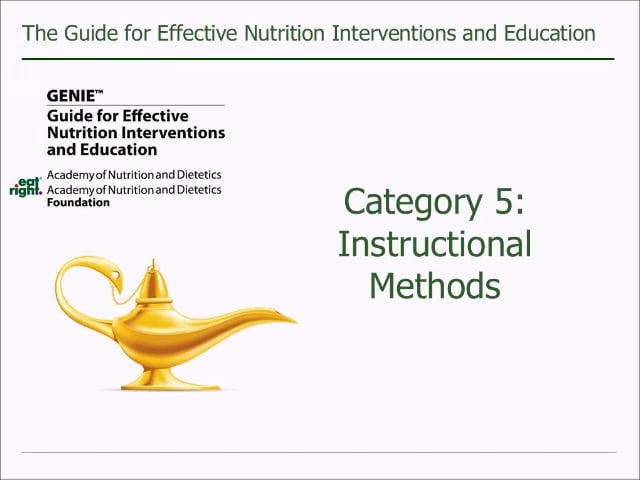 The Guide for Effective Nutrition Interventions and Education

GENIE™
Guide for Effective Nutrition Interventions and Education

eat right. Academy of Nutrition and Dietetics
Academy of Nutrition and Dietetics Foundation

Category 5: Instructional Methods